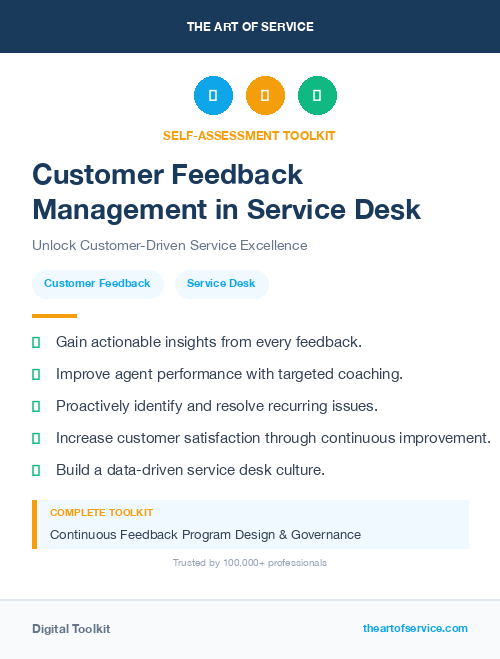 THE ART OF SERVICE

SELF-ASSESSMENT TOOLKIT

Customer Feedback Management in Service Desk

Unlock Customer-Driven Service Excellence

Customer Feedback

Service Desk

Gain actionable insights from every feedback.

Improve agent performance with targeted coaching.

Proactively identify and resolve recurring issues.

Increase customer satisfaction through continuous improvement.

Build a data-driven service desk culture.

COMPLETE TOOLKIT

Continuous Feedback Program Design & Governance

Trusted by 100,000+ professionals

Digital Toolkit

theartofservice.com